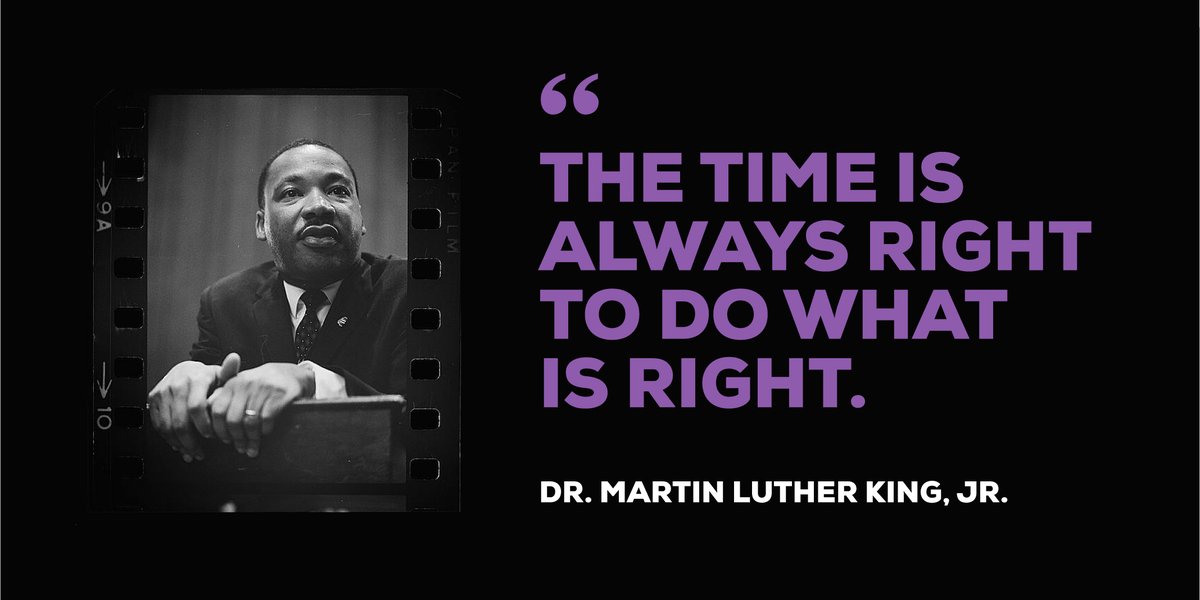 →9A
→10
PAN FILM

“

THE TIME IS ALWAYS RIGHT TO DO WHAT IS RIGHT.

DR. MARTIN LUTHER KING, JR.